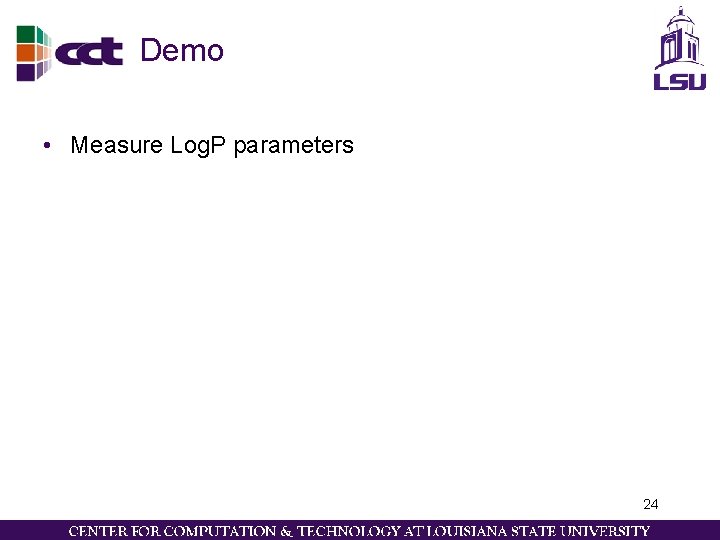 cct Demo

LSU

• Measure LogP parameters

24

CENTER FOR COMPUTATION & TECHNOLOGY AT LOUISIANA STATE UNIVERSITY